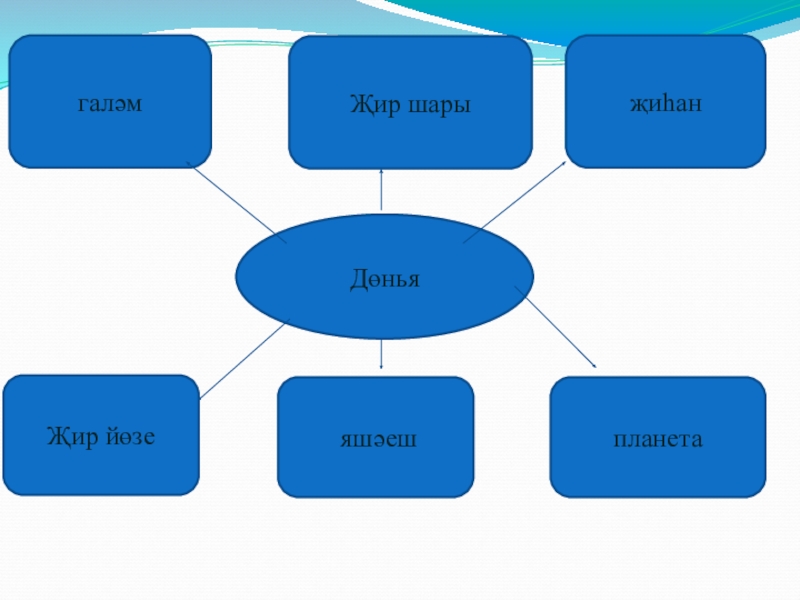 галәм

Җир шары

җиһан

Дөнья

Җир йөзе

яшәеш

планета